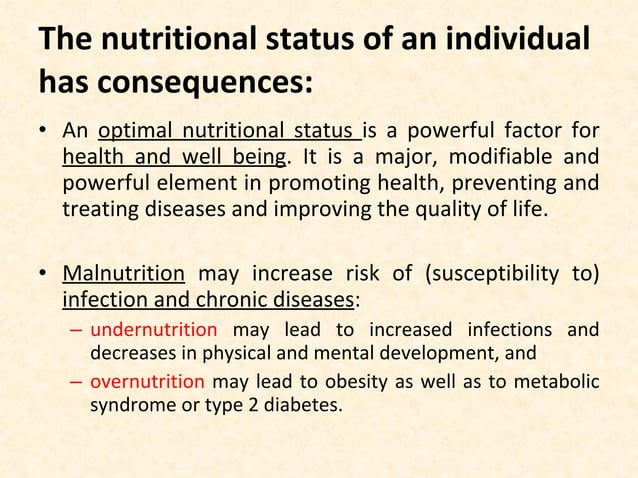 The nutritional status of an individual has consequences:

• An optimal nutritional status is a powerful factor for health and well being. It is a major, modifiable and powerful element in promoting health, preventing and treating diseases and improving the quality of life.

• Malnutrition may increase risk of (susceptibility to) infection and chronic diseases:
– undernutrition may lead to increased infections and decreases in physical and mental development, and
– overnutrition may lead to obesity as well as to metabolic syndrome or type 2 diabetes.